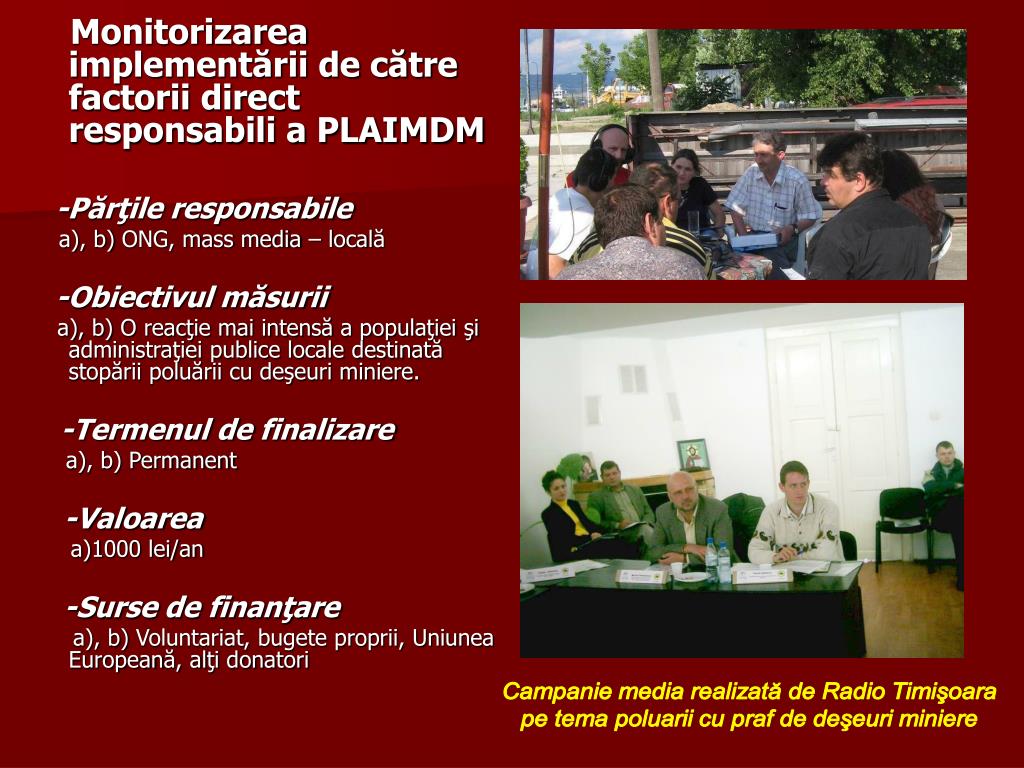 Monitorizarea implementării de către factorii direct responsabili a PLAIMDM

-Părţile responsabile
a), b) ONG, mass media – locală

-Obiectivul măsurii
a), b) O reacţie mai intensă a populaţiei şi administraţiei publice locale destinată stopării poluării cu deşeuri miniere.

-Termenul de finalizare
a), b) Permanent

-Valoarea
a)1000 lei/an

-Surse de finanţare
a), b) Voluntariat, bugete proprii, Uniunea Europeană, alţi donatori

Campanie media realizată de Radio Timişoara pe tema poluarii cu praf de deşeuri miniere